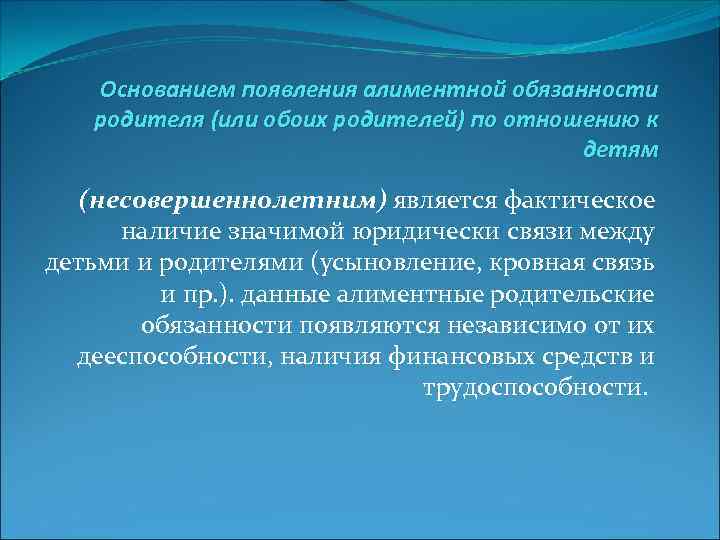 Основанием появления алиментной обязанности родителя (или обоих родителей) по отношению к детям

(несовершеннолетним) является фактическое наличие значимой юридически связи между детьми и родителями (усыновление, кровная связь и пр.). данные алиментные родительские обязанности появляются независимо от их дееспособности, наличия финансовых средств и трудоспособности.